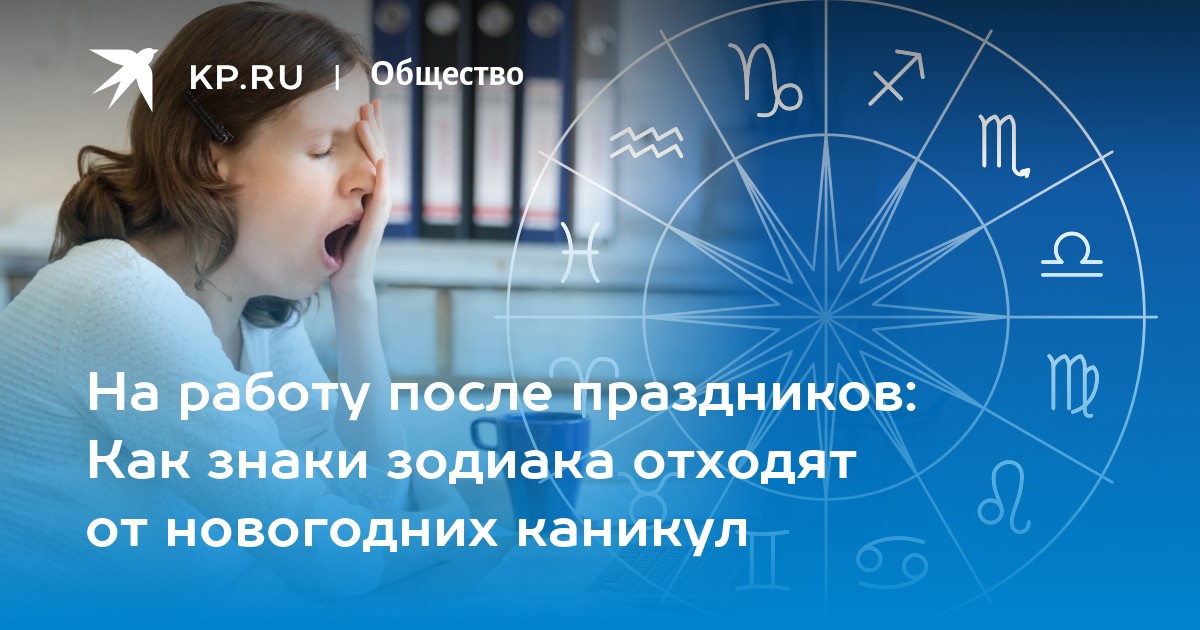 KP.RU | Общество

На работу после праздников: Как знаки зодиака отходят от новогодних каникул